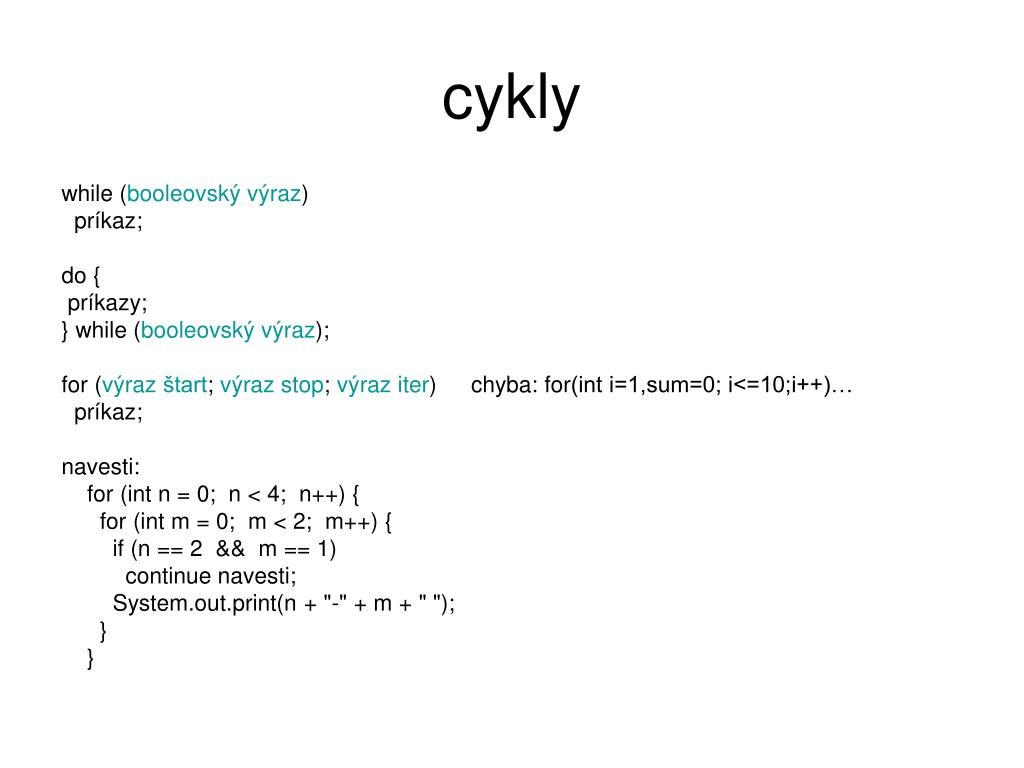 cykly

while (booleovský výraz)
príkaz;

do {
príkazy;
} while (booleovský výraz);

for (výraz štart; výraz stop; výraz iter) chyba: for(int i=1,sum=0; i<=10;i++)…
príkaz;

navesti:
for (int n = 0; n < 4; n++) {
for (int m = 0; m < 2; m++) {
if (n == 2 && m == 1)
continue navesti;
System.out.print(n + "-" + m + " ");
}
}